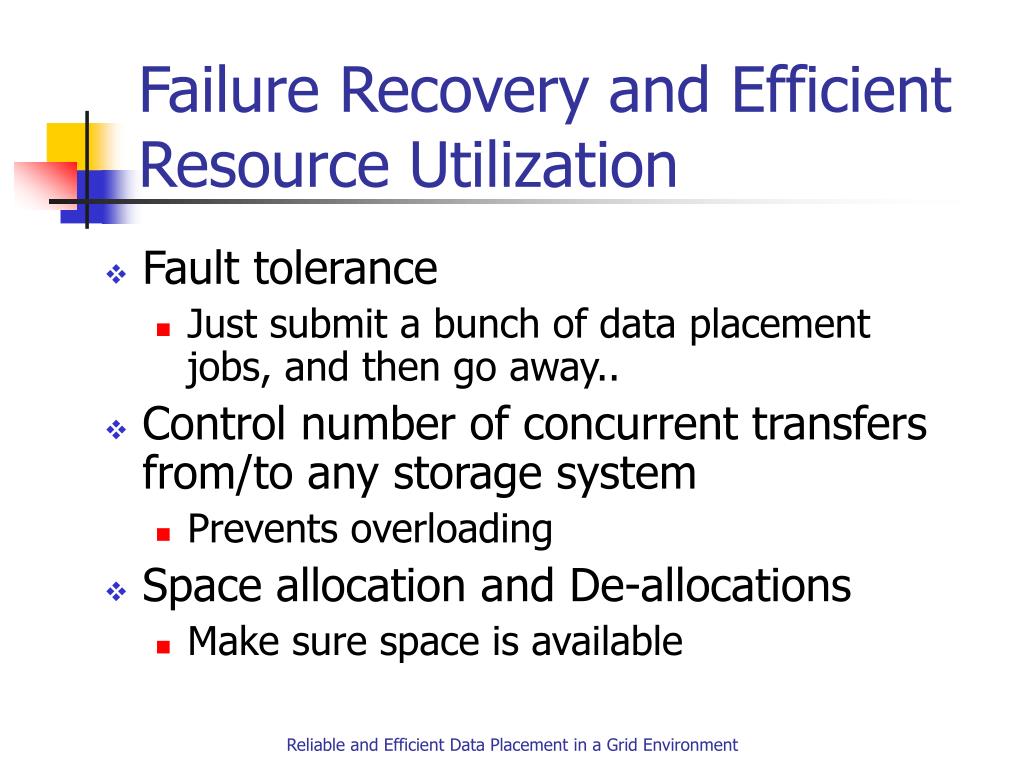 Failure Recovery and Efficient Resource Utilization

Fault tolerance

Just submit a bunch of data placement jobs, and then go away..

Control number of concurrent transfers from/to any storage system

Prevents overloading

Space allocation and De-allocations

Make sure space is available

Reliable and Efficient Data Placement in a Grid Environment